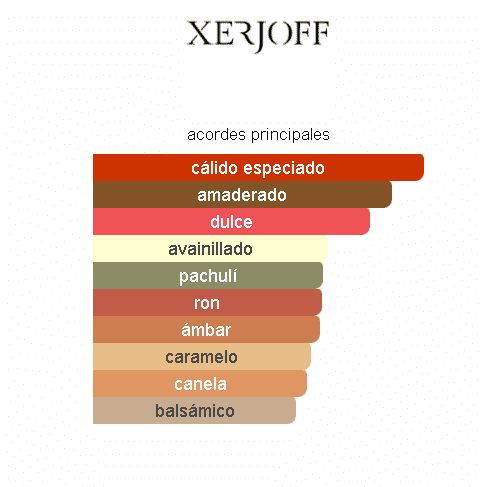 XERJOFF

acordes principales

cálido especiado
amaderado
dulce
avainillado
pachulí
ron
ámbar
caramelo
canela
balsámico